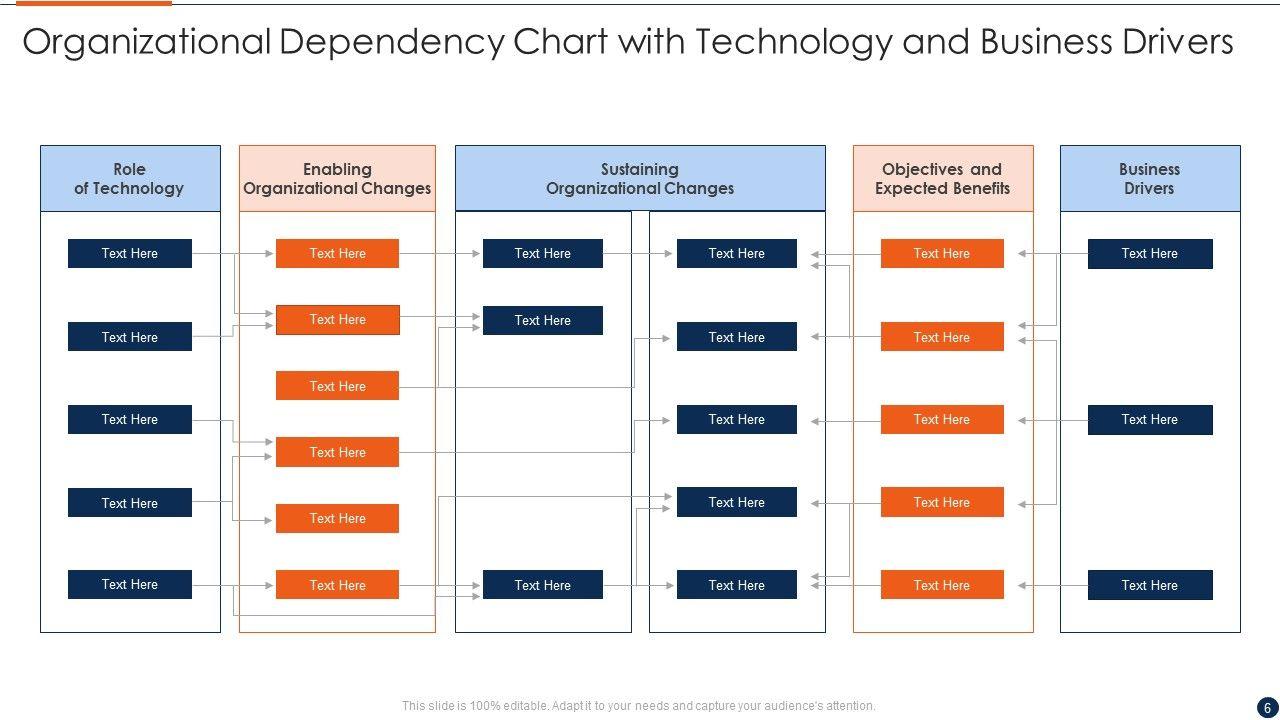 Organizational Dependency Chart with Technology and Business Drivers

Role of Technology

Text Here

Text Here

Text Here

Text Here

Text Here

Enabling Organizational Changes

Text Here

Text Here

Text Here

Text Here

Text Here

Text Here

Sustaining Organizational Changes

Text Here

Text Here

Text Here

Text Here

Text Here

Text Here

Text Here

Text Here

Objectives and Expected Benefits

Text Here

Text Here

Text Here

Text Here

Text Here

Business Drivers

Text Here

Text Here

Text Here

This slide is 100% editable. Adapt it to your needs and capture your audience's attention.

6